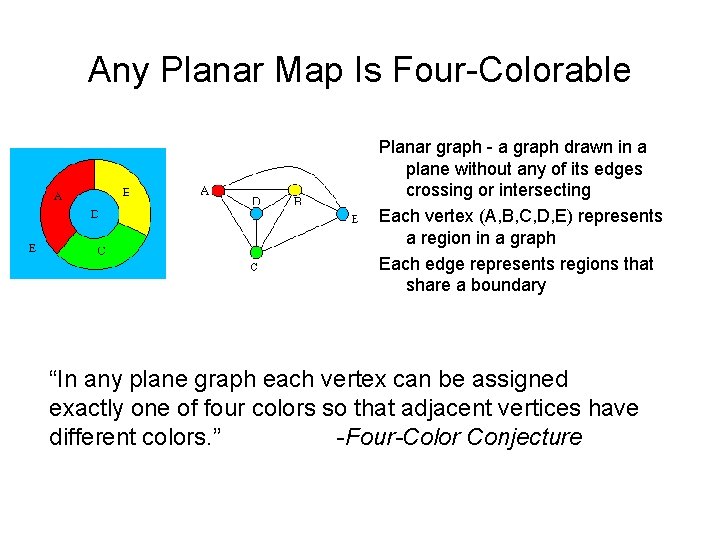 Any Planar Map Is Four-Colorable

A
E
D
E
C

A
D
B
E
C

Planar graph - a graph drawn in a plane without any of its edges crossing or intersecting

Each vertex (A,B,C,D,E) represents a region in a graph

Each edge represents regions that share a boundary

“In any plane graph each vertex can be assigned exactly one of four colors so that adjacent vertices have different colors.” -Four-Color Conjecture